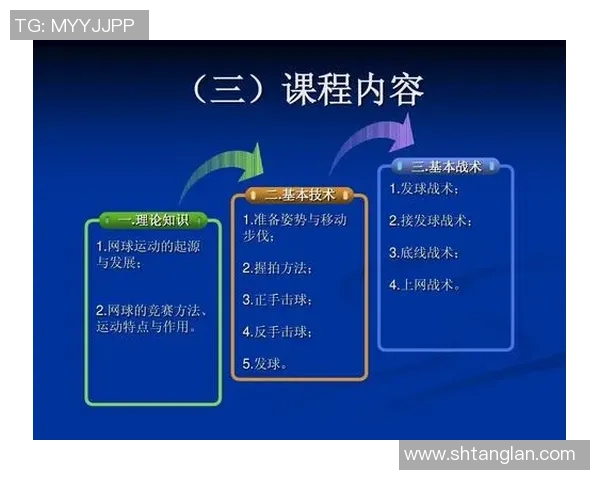 TG: MYYJJPP

（三）课程内容

一.理论知识

1.网球运动的起源与发展；

2.网球的竞赛方法、运动特点与作用。

二.基本技术

1.准备姿势与移动步伐；

2.握拍方法；

3.正手击球；

4.反手击球；

5.发球。

三.基本战术

1.发球战术；

2.接发球战术；

3.底线战术；

4.上网战术。

www.shtanglan.com